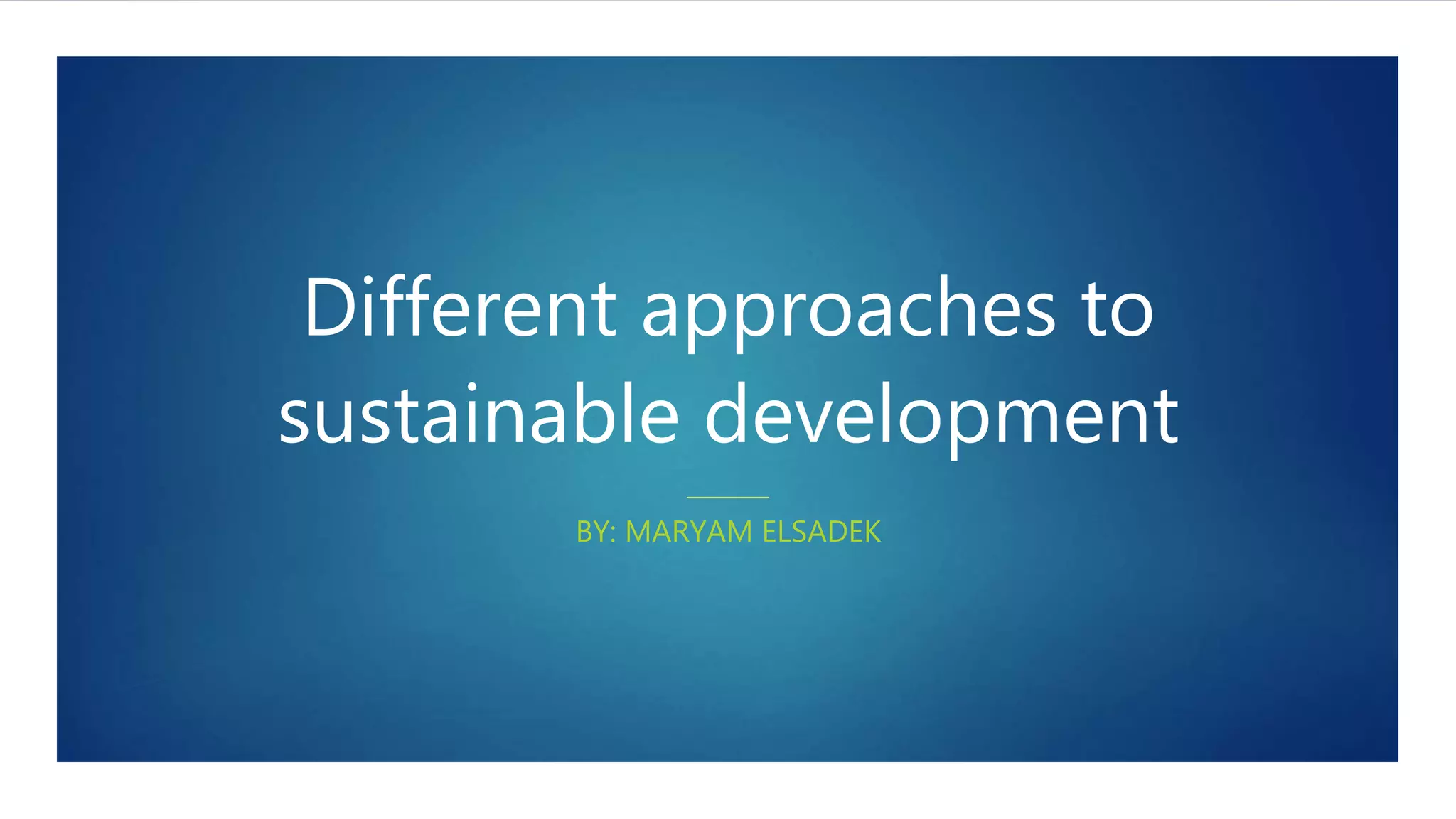 Different approaches to sustainable development

BY: MARYAM ELSADEK